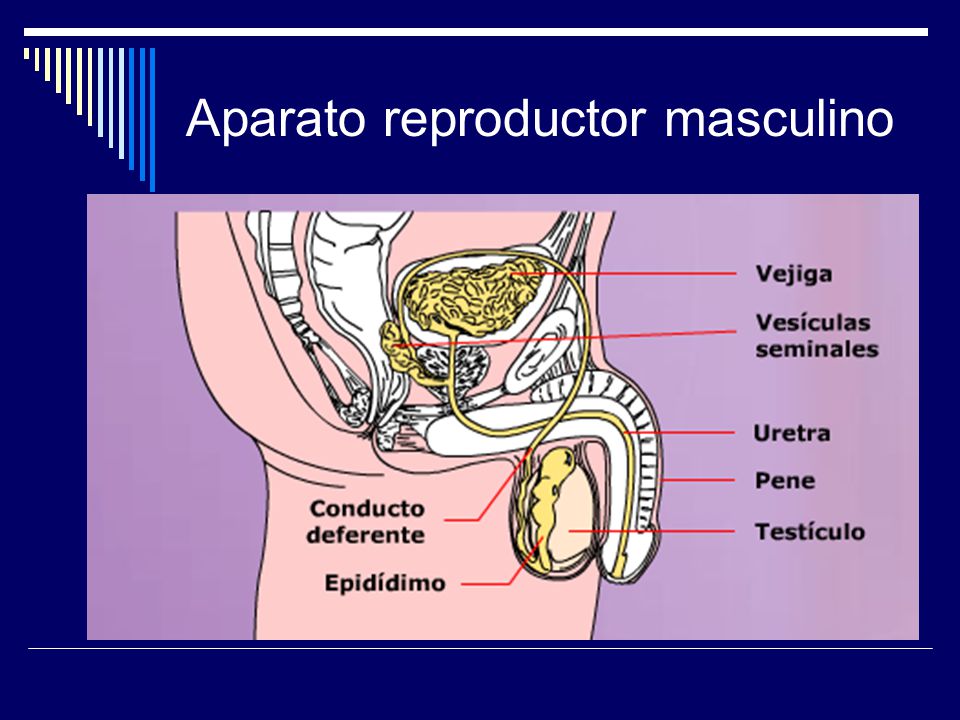 Aparato reproductor masculino

Vejiga

Vesículas seminales

Uretra

Pene

Testículo

Conducto deferente

Epidídimo